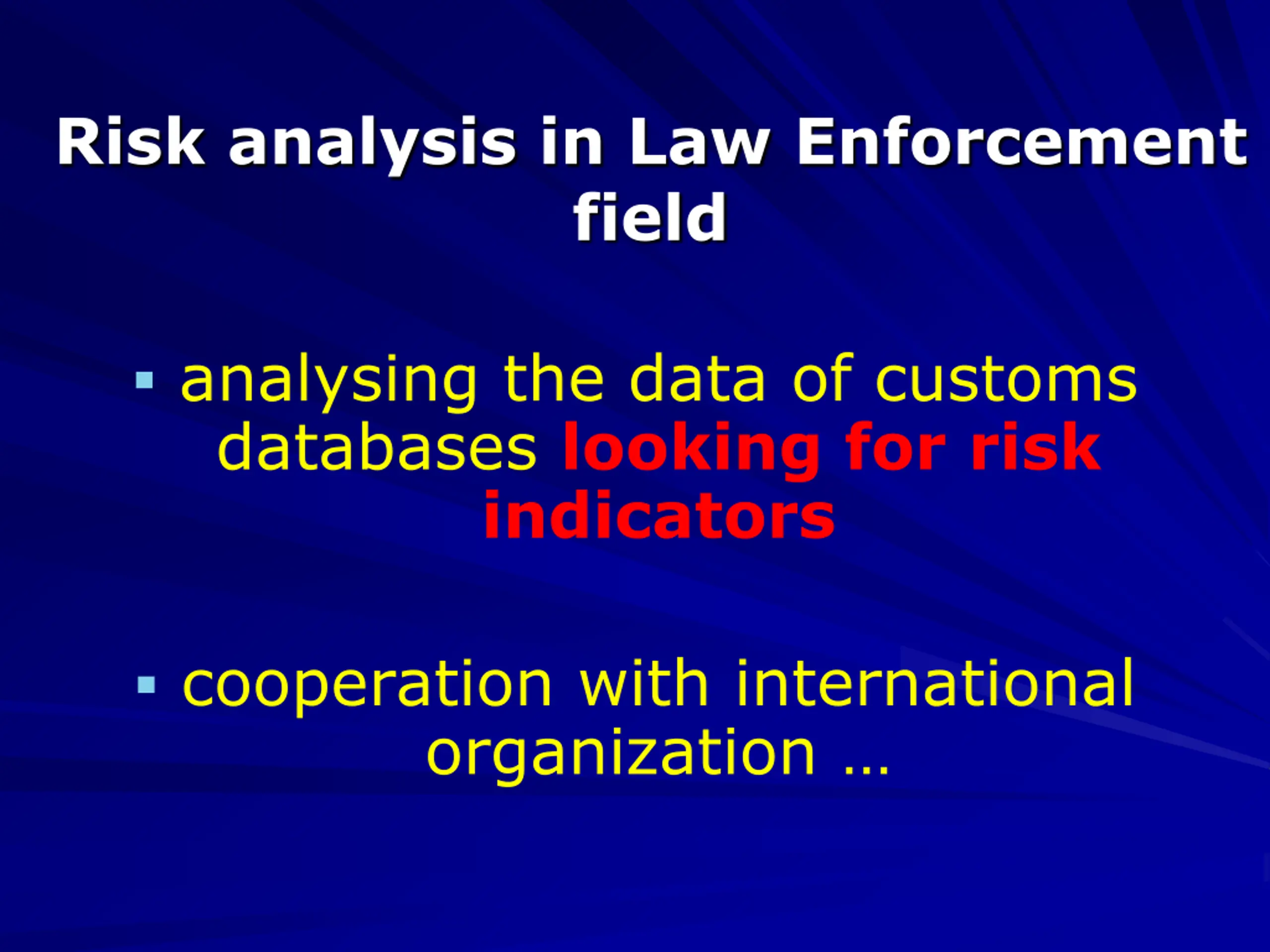 Risk analysis in Law Enforcement field

▪ analysing the data of customs databases looking for risk indicators

▪ cooperation with international organization …